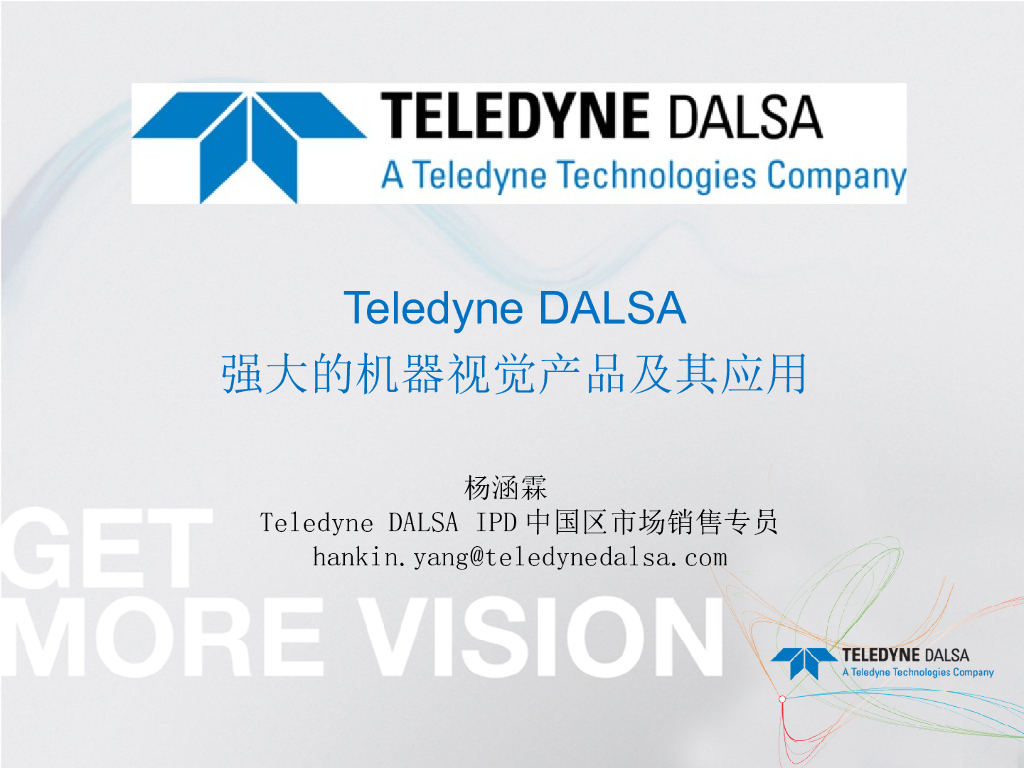 TELEDYNE DALSA
A Teledyne Technologies Company

Teledyne DALSA
强大的机器视觉产品及其应用

杨涵霖
Teledyne DALSA IPD中国区市场销售专员
hankin.yang@teledynedalsa.com

GET
MORE VISION

TELEDYNE DALSA
A Teledyne Technologies Company